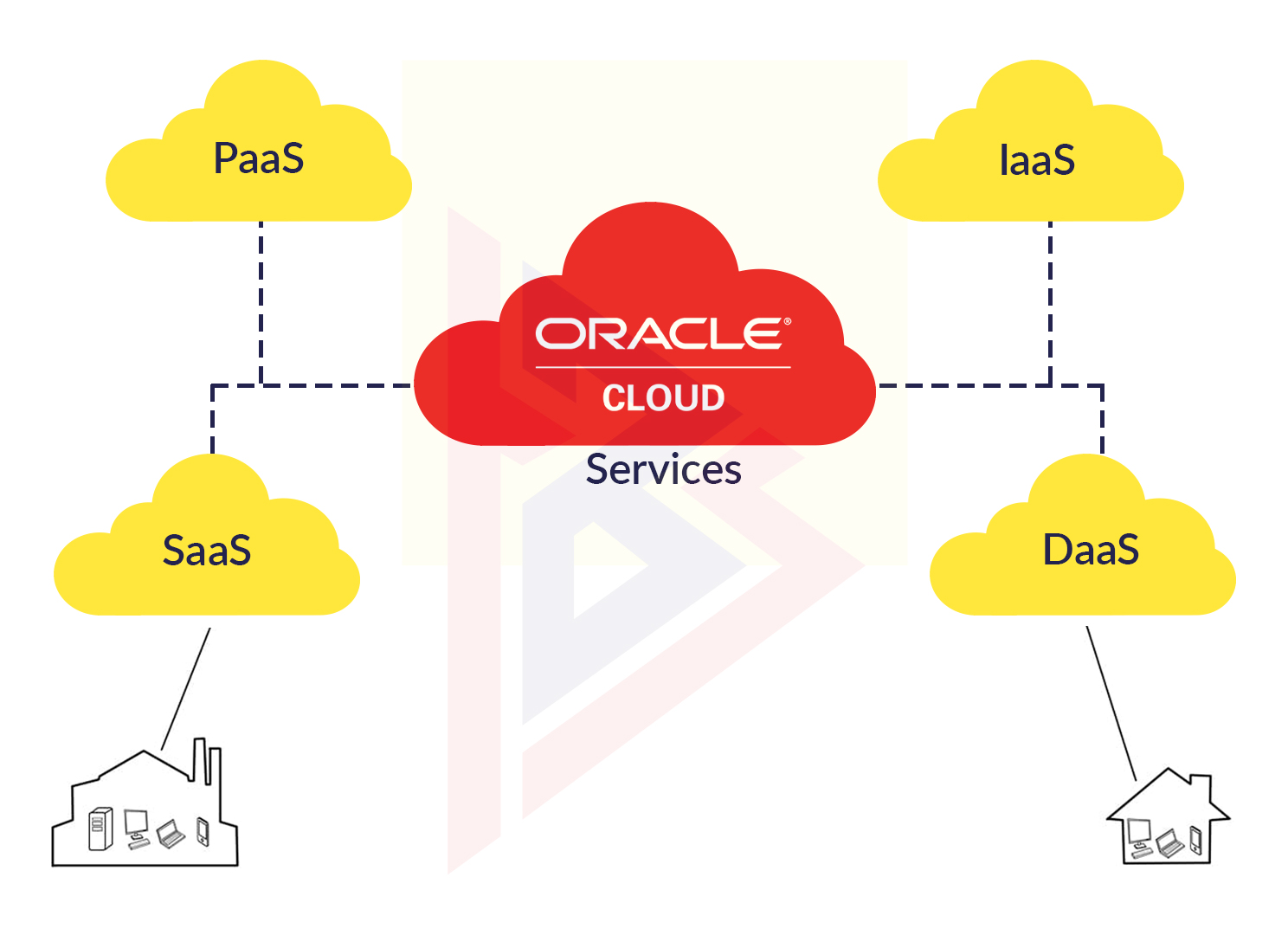 PaaS

IaaS

ORACLE®
CLOUD

Services

SaaS

DaaS